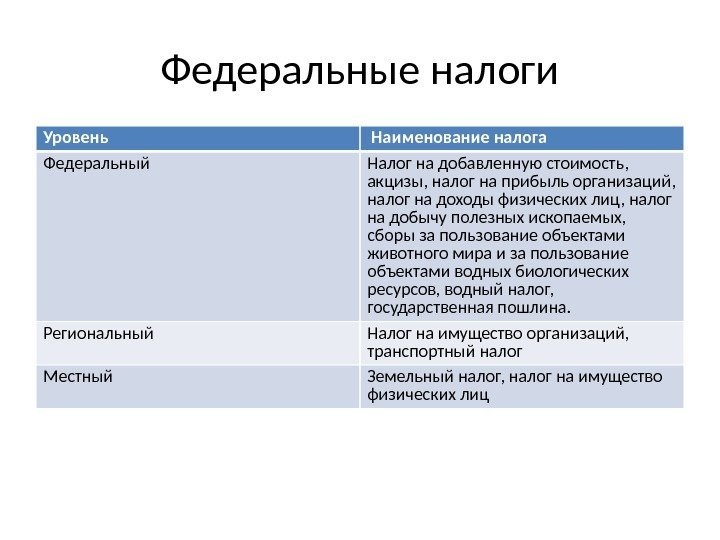 Федеральные налоги

| Уровень | Наименование налога |
|---|---|
| Федеральный | Налог на добавленную стоимость, акцизы, налог на прибыль организаций, налог на доходы физических лиц, налог на добычу полезных ископаемых, сборы за пользование объектами животного мира и за пользование объектами водных биологических ресурсов, водный налог, государственная пошлина. |
| Региональный | Налог на имущество организаций, транспортный налог |
| Местный | Земельный налог, налог на имущество физических лиц |